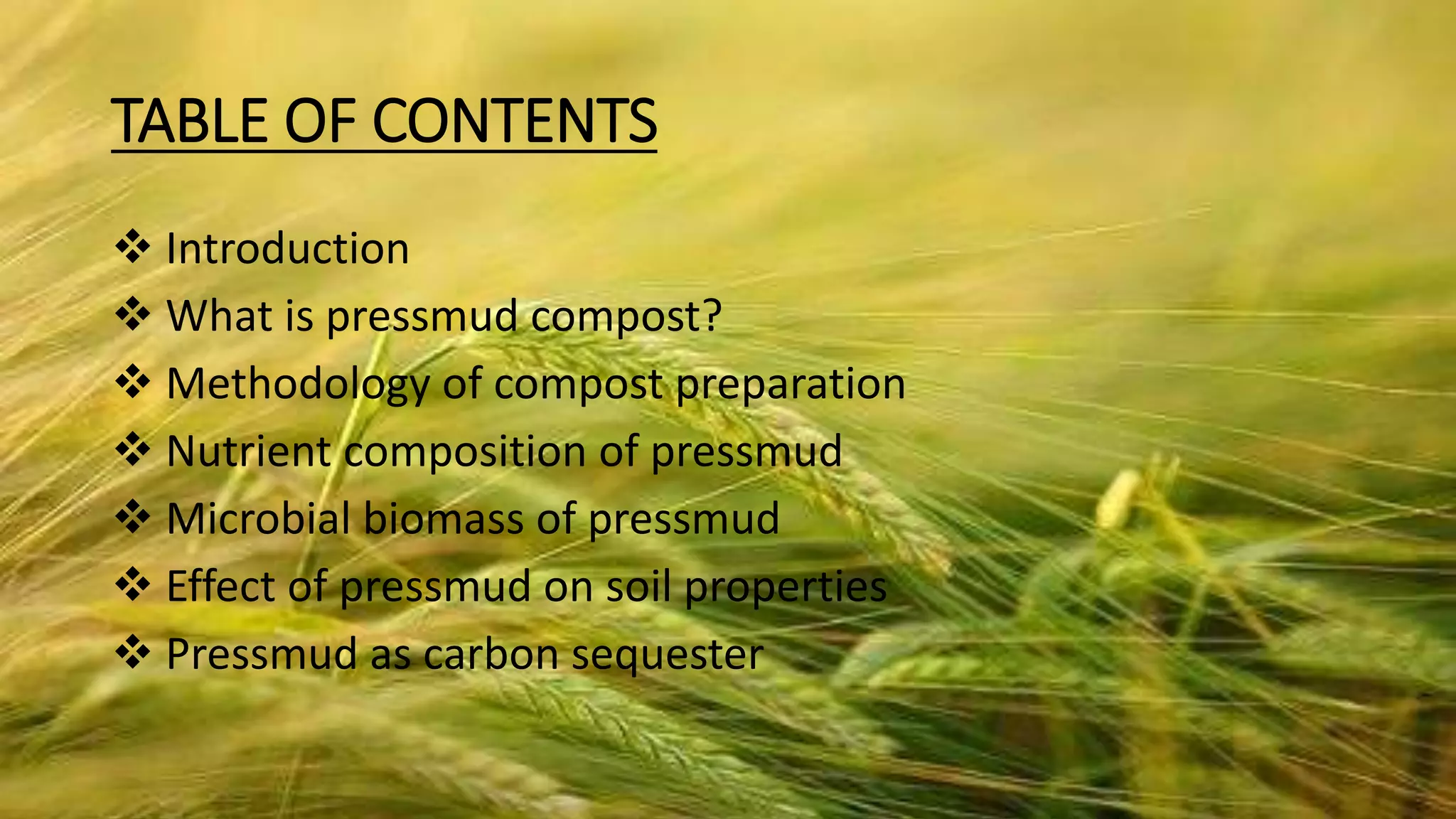 TABLE OF CONTENTS

❖ Introduction
❖ What is pressmud compost?
❖ Methodology of compost preparation
❖ Nutrient composition of pressmud
❖ Microbial biomass of pressmud
❖ Effect of pressmud on soil properties
❖ Pressmud as carbon sequester